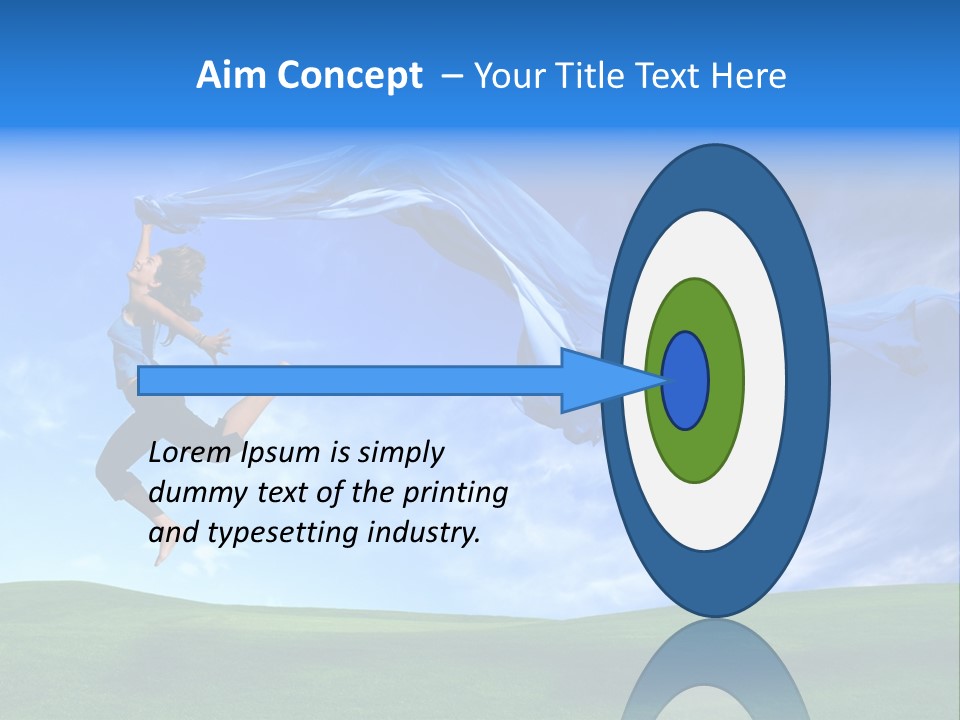 Aim Concept – Your Title Text Here

Lorem Ipsum is simply dummy text of the printing and typesetting industry.